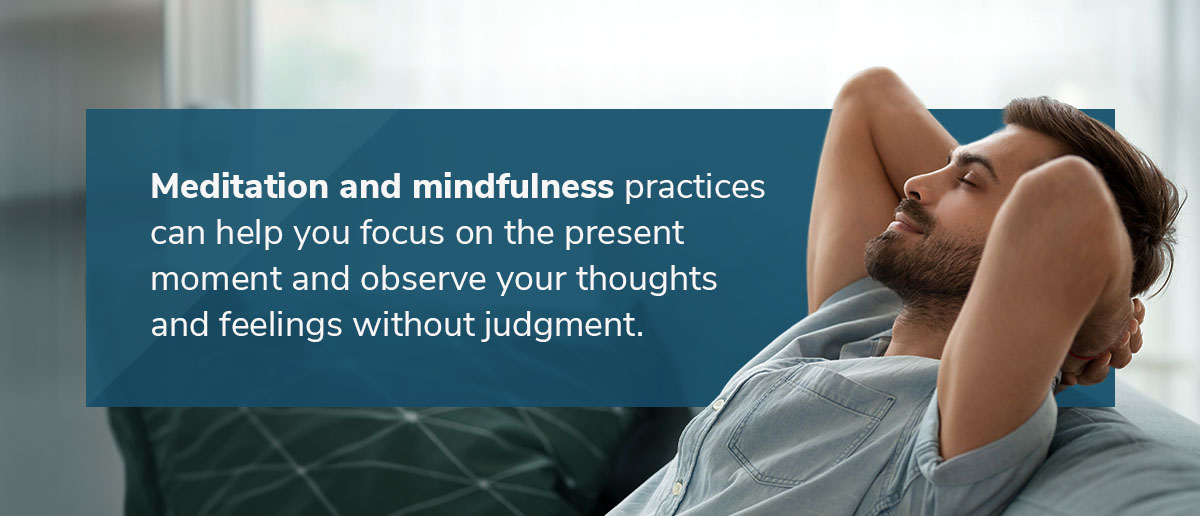 Meditation and mindfulness practices can help you focus on the present moment and observe your thoughts and feelings without judgment.